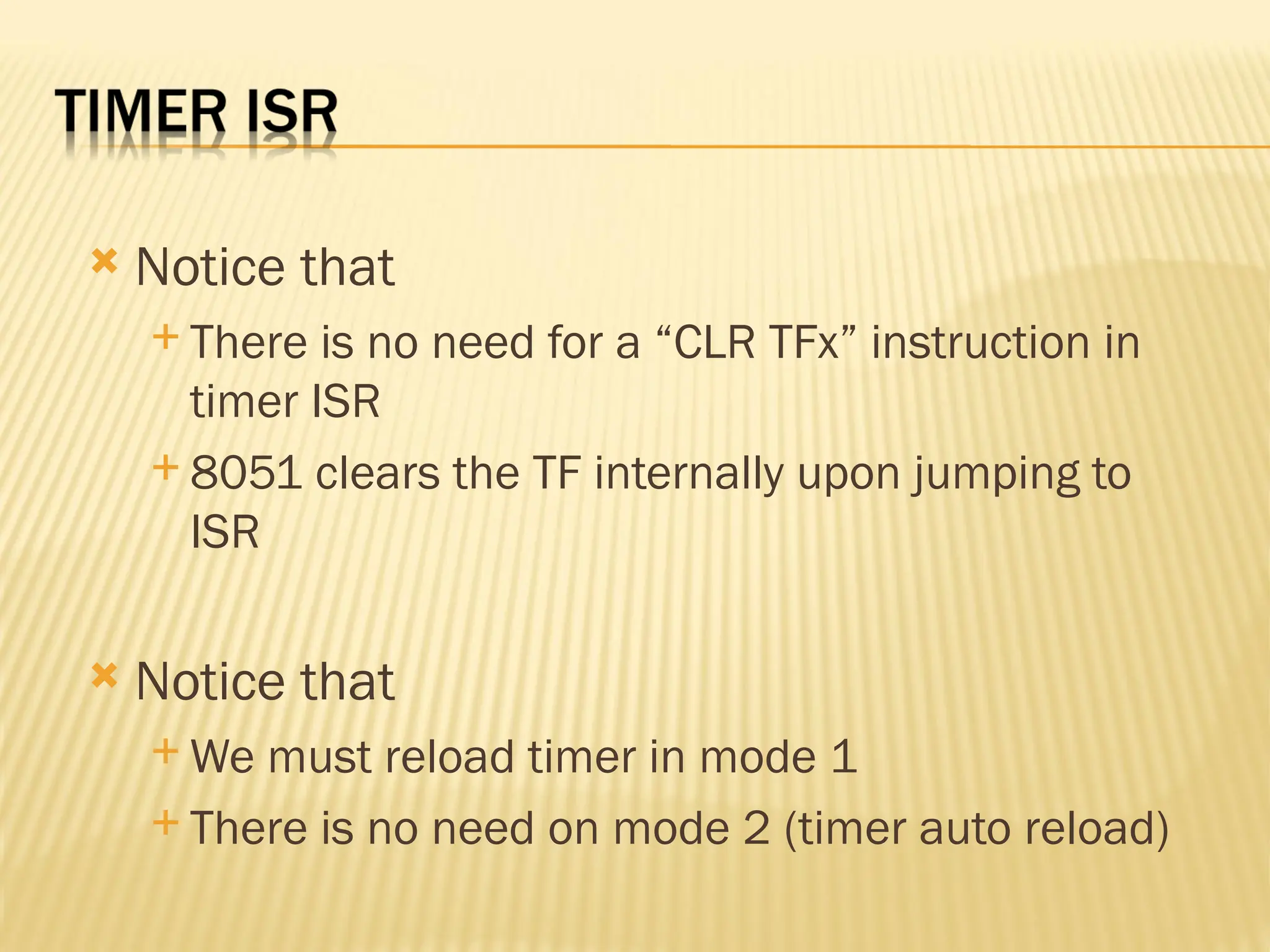 TIMER ISR

Notice that

There is no need for a “CLR TFx” instruction in timer ISR

8051 clears the TF internally upon jumping to ISR

Notice that

We must reload timer in mode 1

There is no need on mode 2 (timer auto reload)